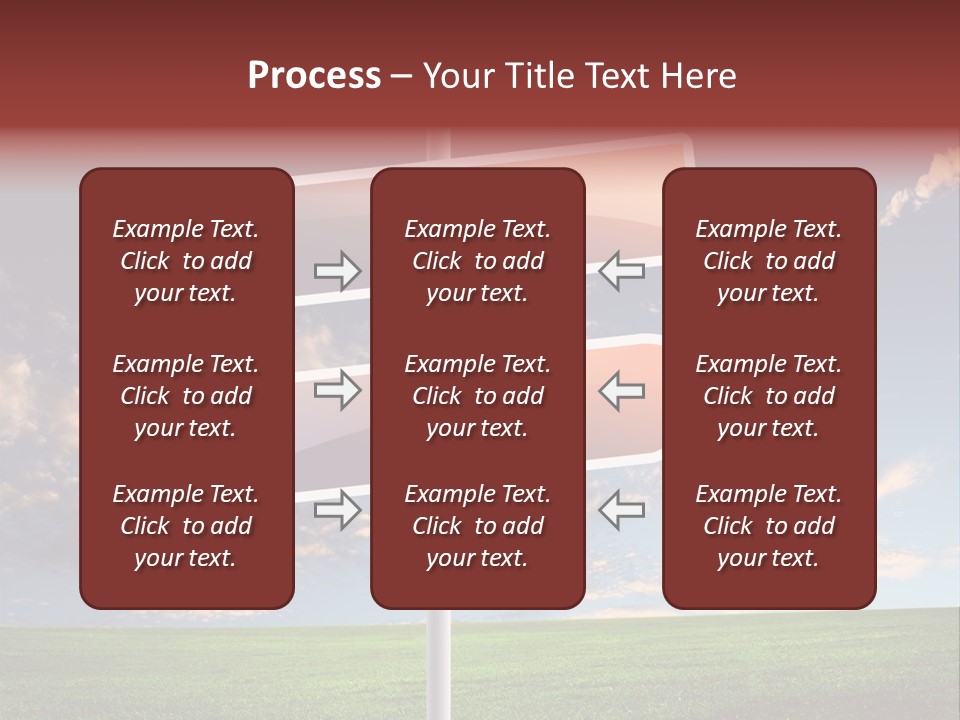 Process – Your Title Text Here

Example Text. Click to add your text.

Example Text. Click to add your text.

Example Text. Click to add your text.

Example Text. Click to add your text.

Example Text. Click to add your text.

Example Text. Click to add your text.

Example Text. Click to add your text.

Example Text. Click to add your text.

Example Text. Click to add your text.